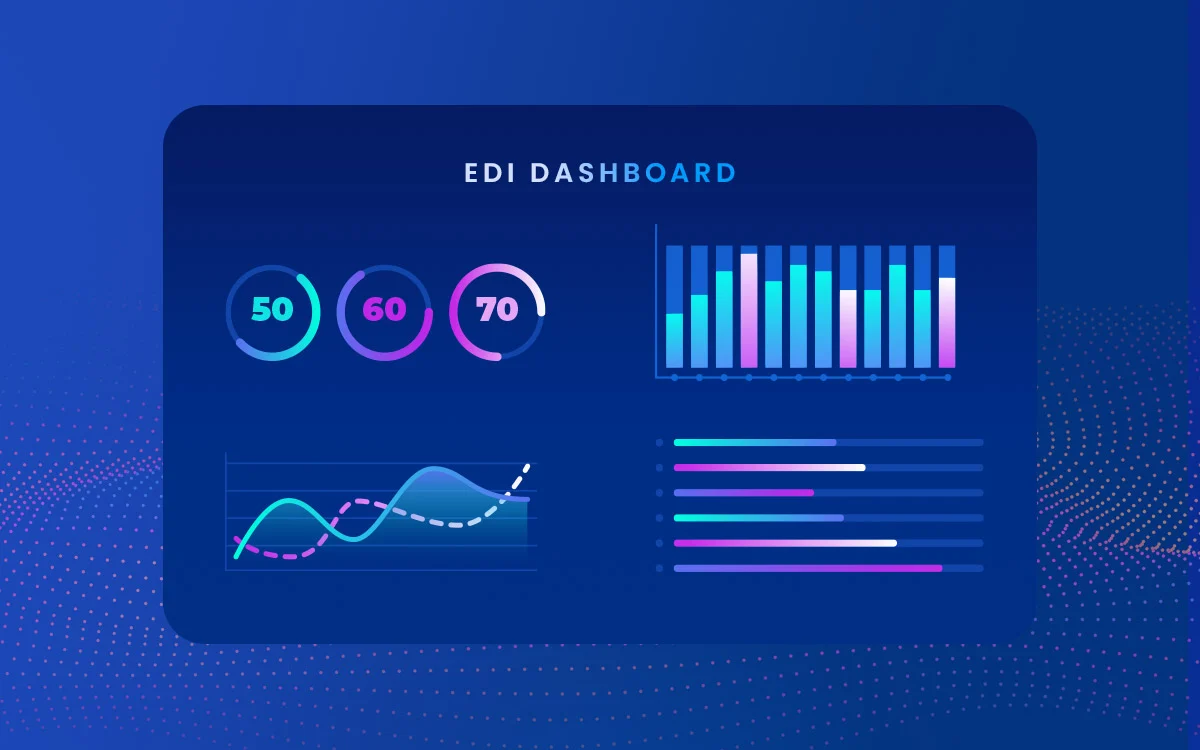 EDI DASHBOARD

50

60

70